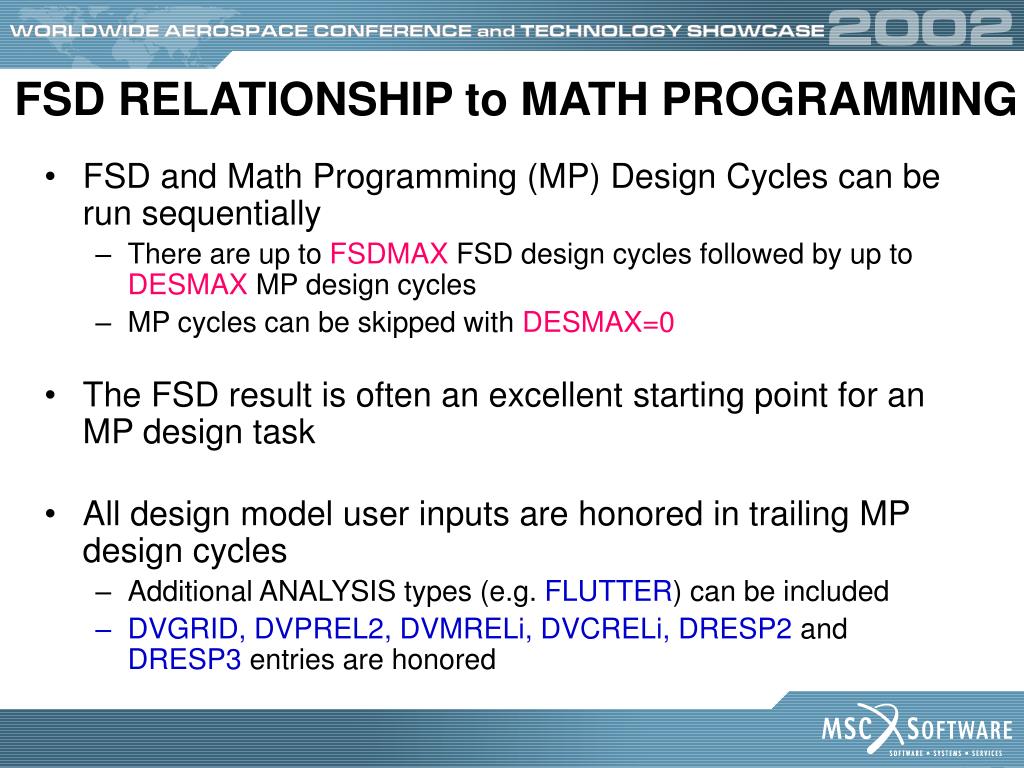 WORLDWIDE AEROSPACE CONFERENCE and TECHNOLOGY SHOWCASE 2002

FSD RELATIONSHIP to MATH PROGRAMMING

• FSD and Math Programming (MP) Design Cycles can be run sequentially
– There are up to FSDMAX FSD design cycles followed by up to DESMAX MP design cycles
– MP cycles can be skipped with DESMAX=0

• The FSD result is often an excellent starting point for an MP design task

• All design model user inputs are honored in trailing MP design cycles
– Additional ANALYSIS types (e.g. FLUTTER) can be included
– DVGRID, DVPREL2, DVMRELi, DVCRELi, DRESP2 and DRESP3 entries are honored

MSC SOFTWARE
SOFTWARE • SYSTEMS • SERVICES